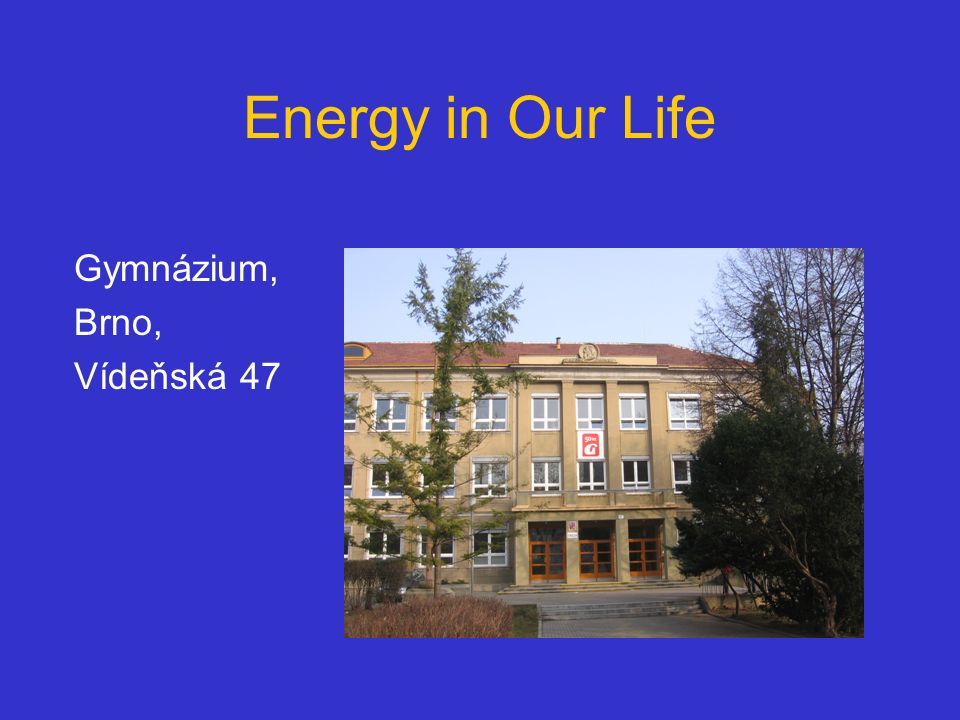 Energy in Our Life

Gymnázium,
Brno,
Vídeňská 47